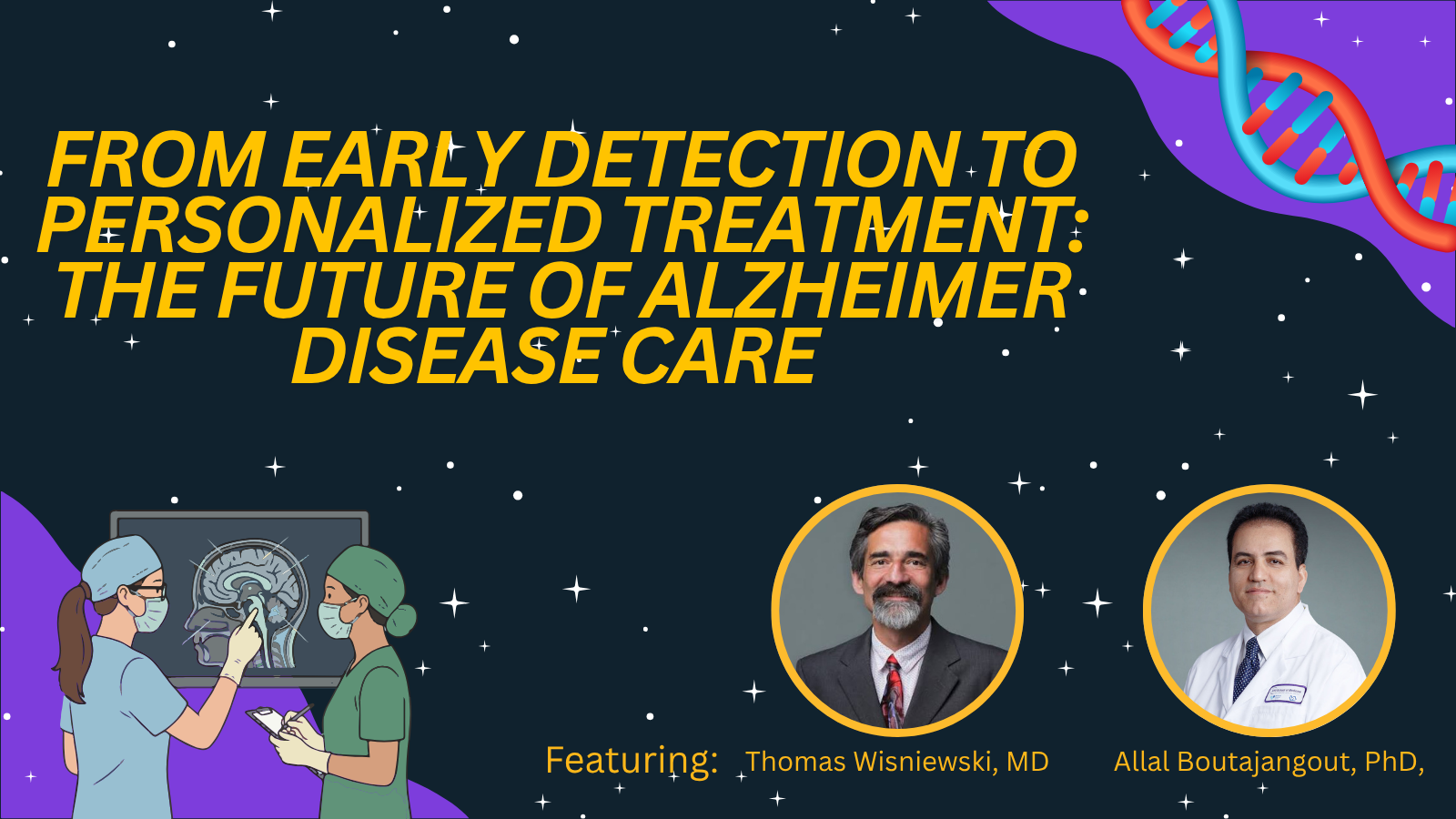 FROM EARLY DETECTION TO PERSONALIZED TREATMENT: THE FUTURE OF ALZHEIMER DISEASE CARE

Featuring: Thomas Wisniewski, MD Allal Boutajangout, PhD,